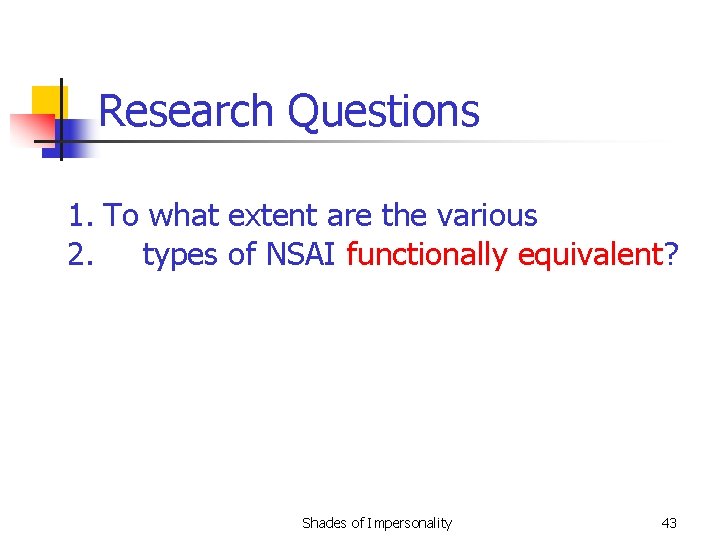 Research Questions

1. To what extent are the various
2. types of NSAI functionally equivalent?

Shades of Impersonality

43